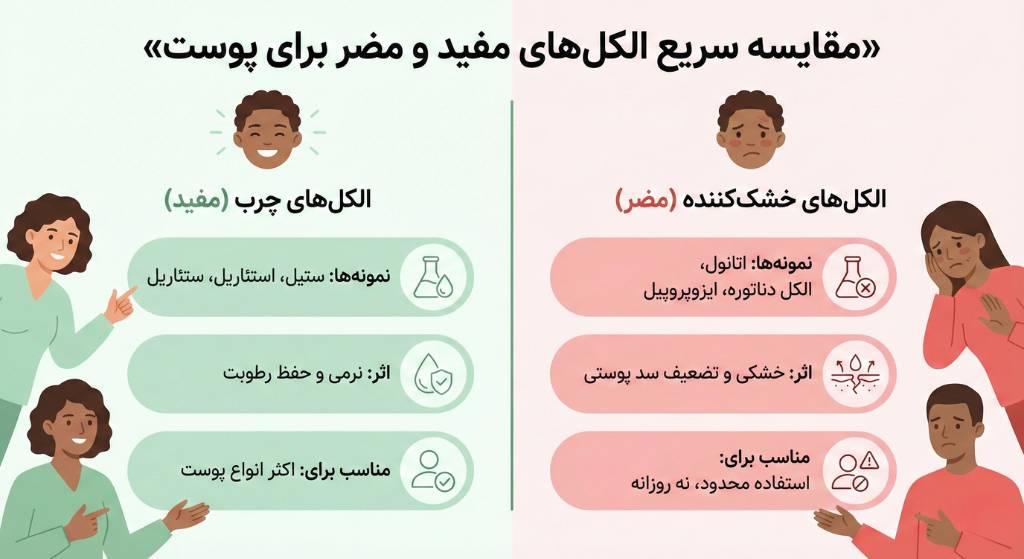 «مقایسه سریع الکل‌های مفید و مضر برای پوست»

الکل‌های خشک‌کننده (مضر)

نمونه‌ها: اتانول، الکل دناتوره، ایزوپروپیل

اثر: خشکی و تضعیف سد پوستی

مناسب برای: استفاده محدود، نه روزانه

الکل‌های چرب (مفید)

نمونه‌ها: ستیل، استئاریل، ستئاریل

اثر: نرمی و حفظ رطوبت

مناسب برای: اکثر انواع پوست